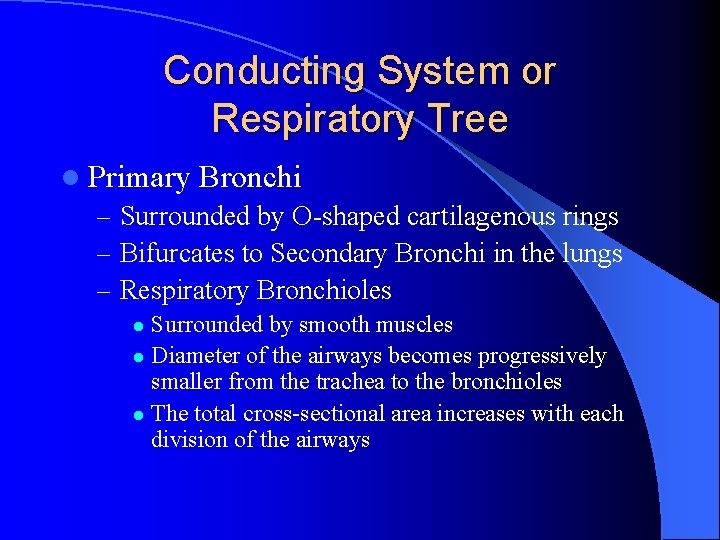 Conducting System or Respiratory Tree

Primary Bronchi

– Surrounded by O-shaped cartilagenous rings

– Bifurcates to Secondary Bronchi in the lungs

– Respiratory Bronchioles

Surrounded by smooth muscles

Diameter of the airways becomes progressively smaller from the trachea to the bronchioles

The total cross-sectional area increases with each division of the airways